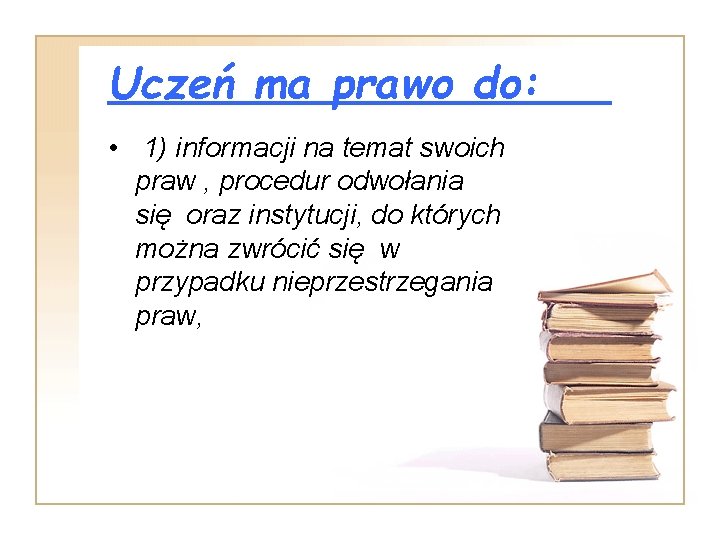 Uczeń ma prawo do:

• 1) informacji na temat swoich praw , procedur odwołania się oraz instytucji, do których można zwrócić się w przypadku nieprzestrzegania praw,